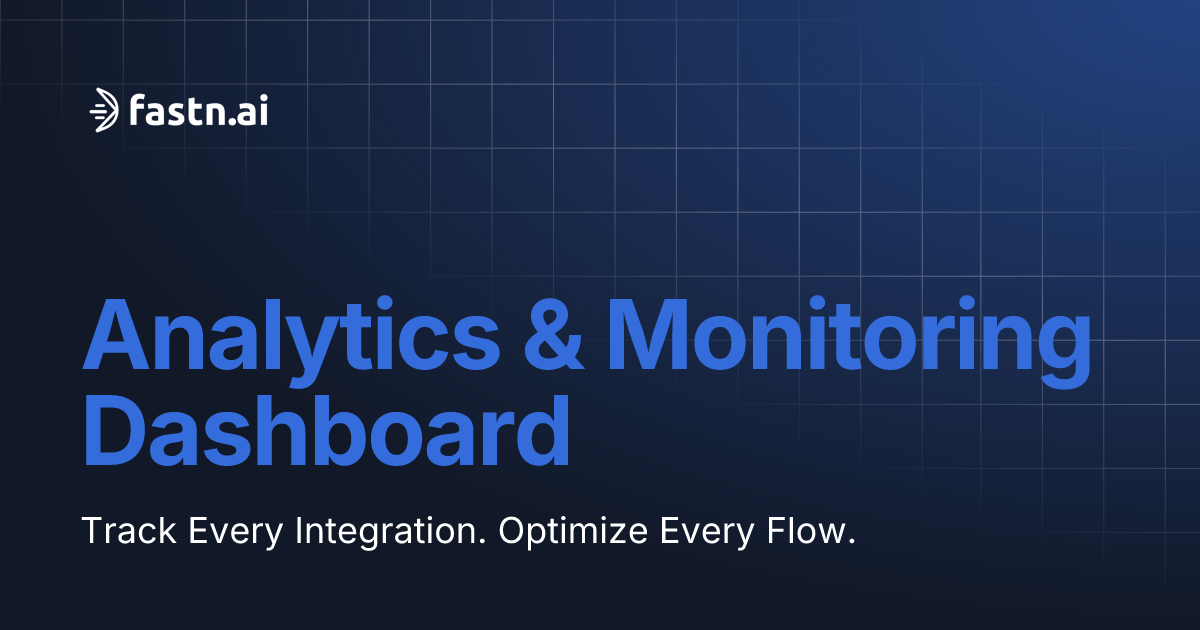 fastn.ai

Analytics & Monitoring Dashboard

Track Every Integration. Optimize Every Flow.